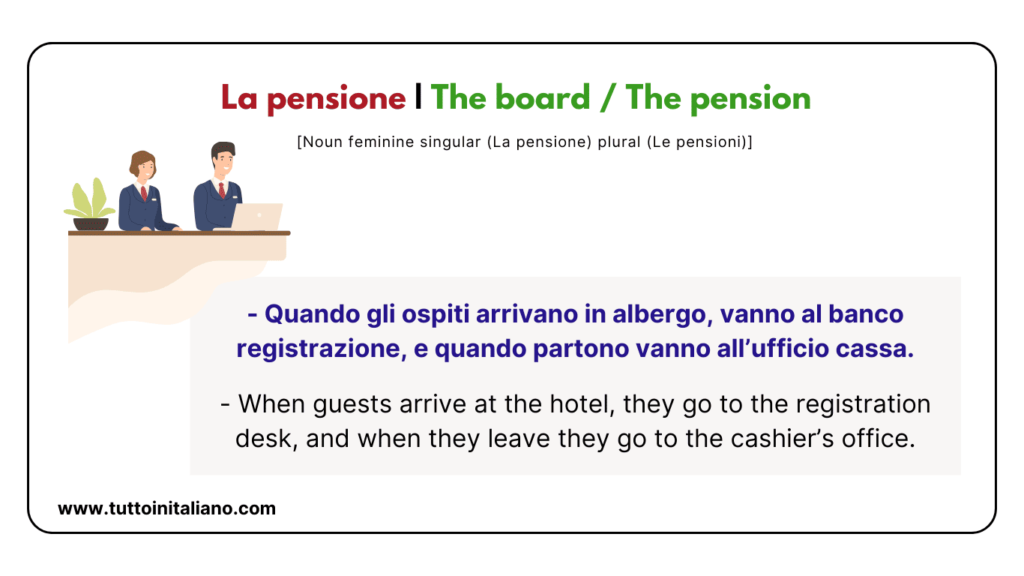 La pensione | The board / The pension

[Noun feminine singular (La pensione) plural (Le pensioni)]

- Quando gli ospiti arrivano in albergo, vanno al banco registrazione, e quando partono vanno all'ufficio cassa.

- When guests arrive at the hotel, they go to the registration desk, and when they leave they go to the cashier's office.

www.tuttoinitaliano.com